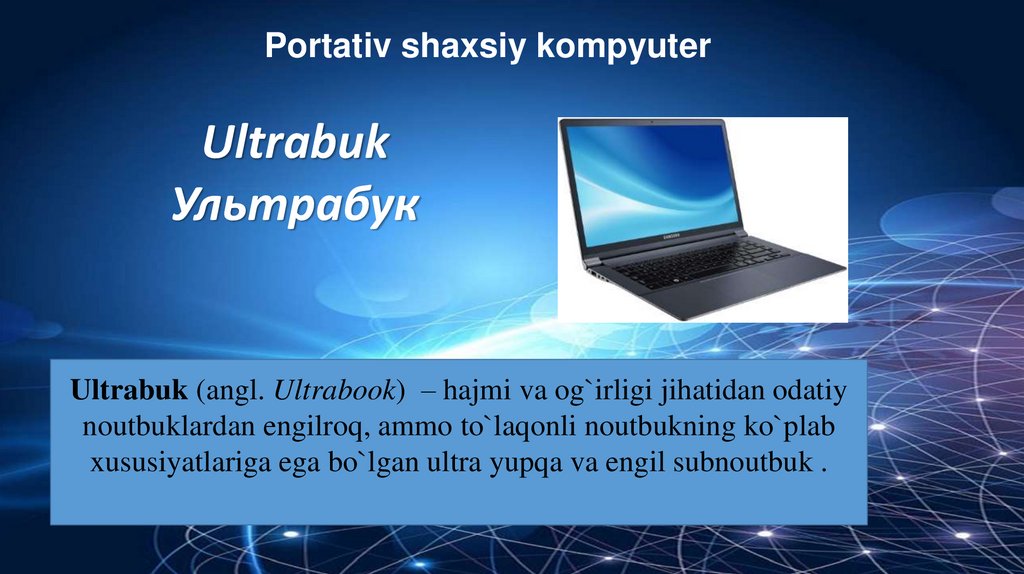 Portativ shaxsiy kompyuter

Ultrabuk
Ультрабук

SAMSUNG

Ultrabuk (angl. Ultrabook) – hajmi va og`irligi jihatidan odatiy noutbuklardan engilroq, ammo to`laqonli noutbukning ko`plab xususiyatlariga ega bo`lgan ultra yupqa va engil subnoutbuk .